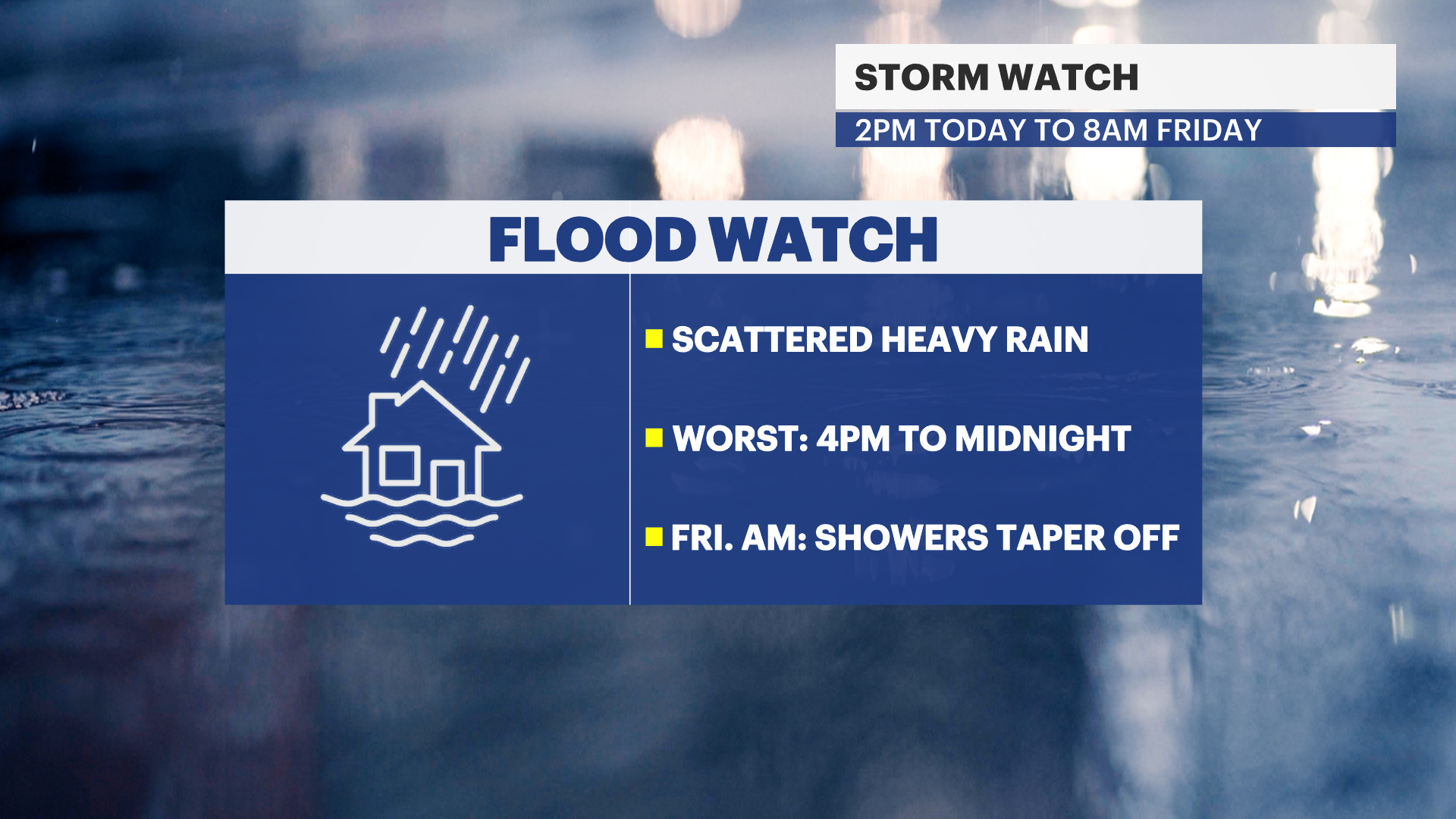 STORM WATCH
2PM TODAY TO 8AM FRIDAY

FLOOD WATCH

SCATTERED HEAVY RAIN

WORST: 4PM TO MIDNIGHT

FRI. AM: SHOWERS TAPER OFF